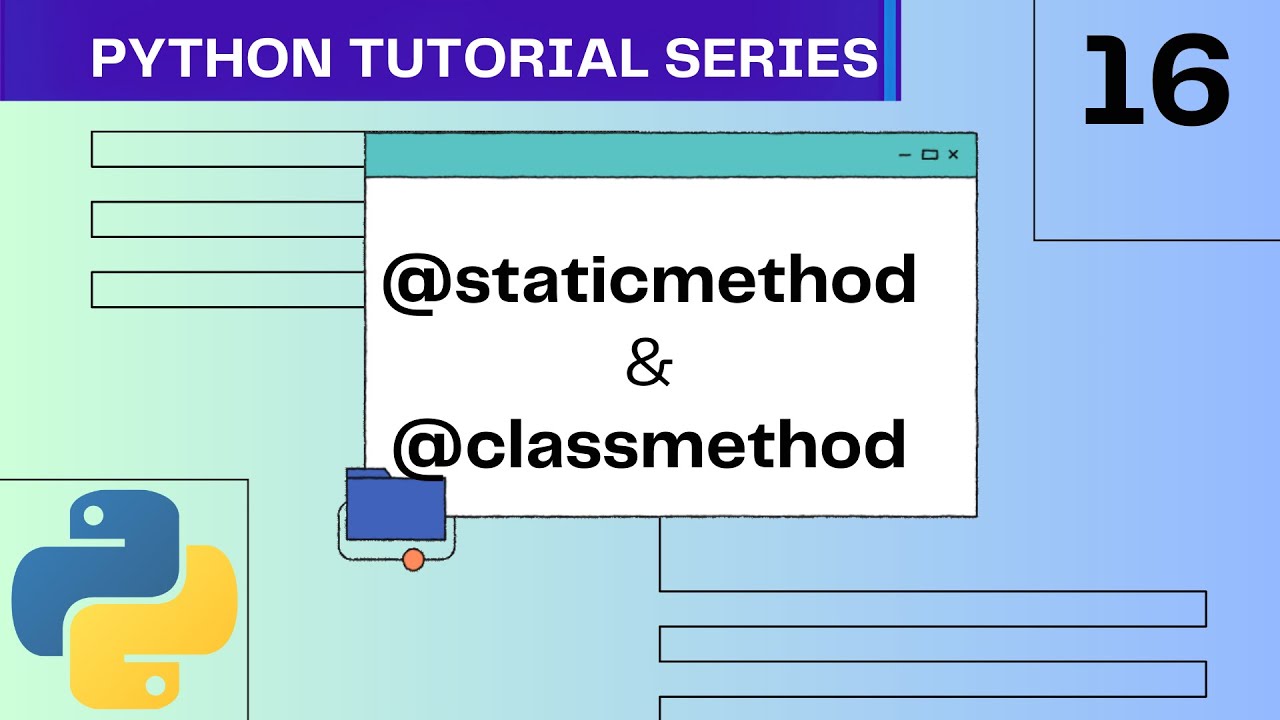 PYTHON TUTORIAL SERIES

16

@staticmethod
&
@classmethod